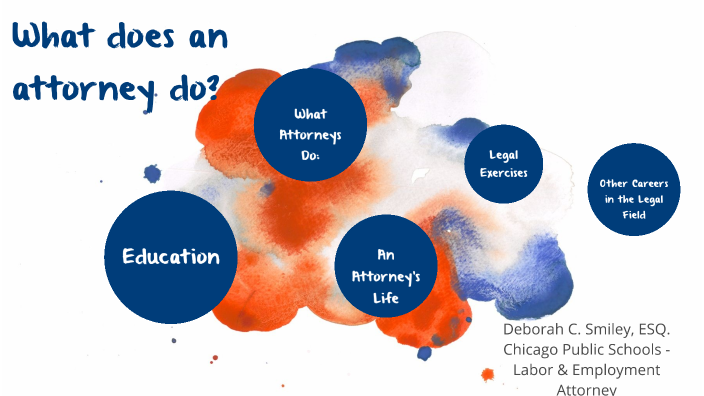 What does an attorney do?

What Attorneys Do:

Legal Exercises

Other Careers in the Legal Field

Education

An Attorney's Life

Deborah C. Smiley, ESQ.
Chicago Public Schools - Labor & Employment Attorney